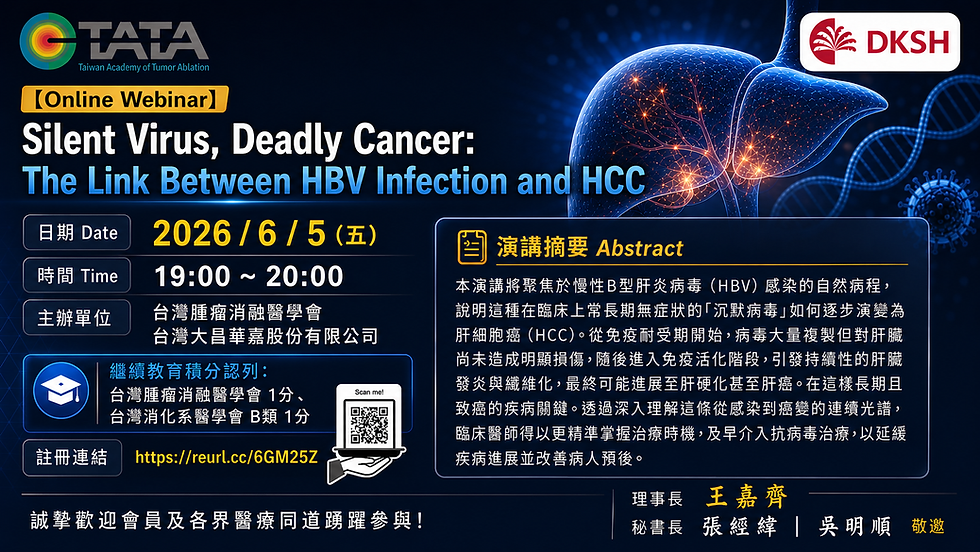 TATA
Taiwan Academy of Tumor Ablation

DKSH

【Online Webinar】
Silent Virus, Deadly Cancer:
The Link Between HBV Infection and HCC

日期 Date 2026 / 6 / 5（五）
時間 Time 19:00 ~ 20:00
主辦單位 台灣腫瘤消融醫學會
台灣大昌華嘉股份有限公司

繼續教育積分認列：
台灣腫瘤消融醫學會 1分、
台灣消化系醫學會 B類 1分

Scan me!

註冊連結 https://reurl.cc/6GM25Z

演講摘要 Abstract
本演講將聚焦於慢性B型肝炎病毒（HBV）感染的自然病程，說明這種在臨床上常長期無症狀的「沉默病毒」如何逐步演變為肝細胞癌（HCC）。從免疫耐受期開始，病毒大量複製但對肝臟尚未造成明顯損傷，隨後進入免疫活化階段，引發持續性的肝臟發炎與纖維化，最終可能進展至肝硬化甚至肝癌。在這樣長期且致癌的疾病關鍵。透過深入理解這條從感染到癌變的連續光譜，臨床醫師得以更精準掌握治療時機，及早介入抗病毒治療，以延緩疾病進展並改善病人預後。

誠摯歡迎會員及各界醫療同道踴躍參與！

理事長 王嘉齊
秘書長 張經緯 | 吳明順 敬邀